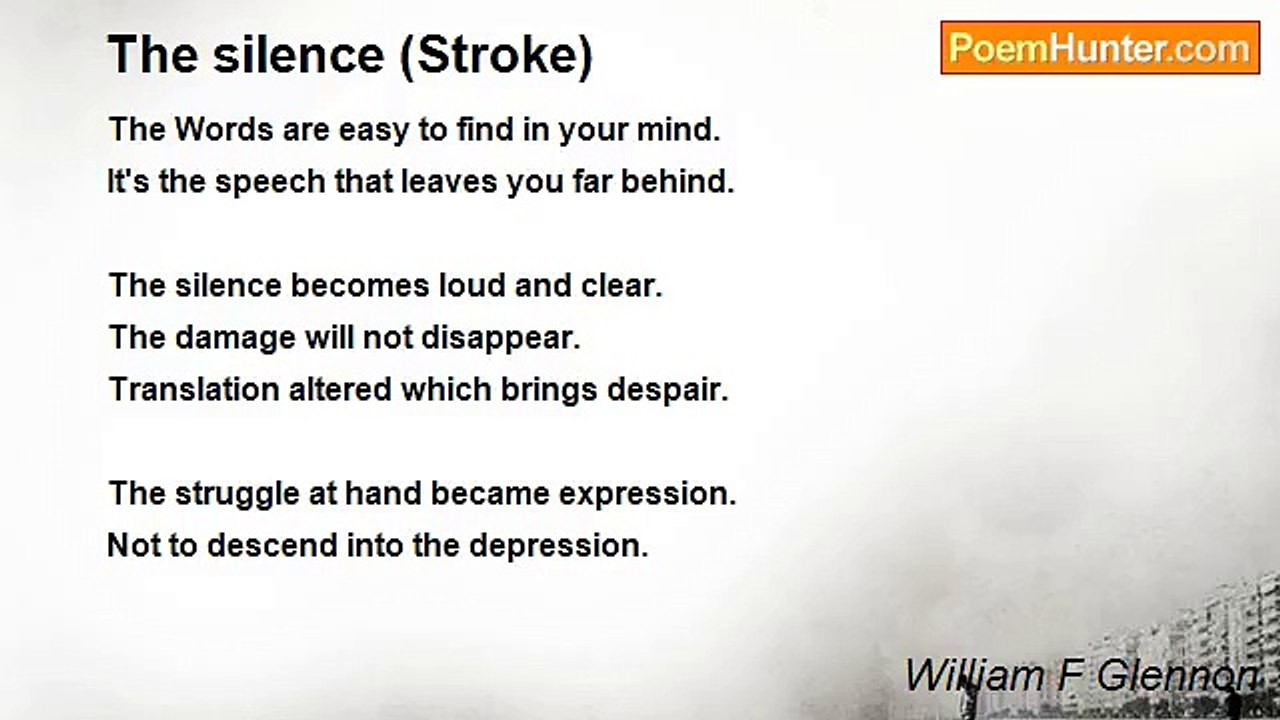 The silence (Stroke)

PoemHunter.com

The Words are easy to find in your mind.
It's the speech that leaves you far behind.

The silence becomes loud and clear.
The damage will not disappear.
Translation altered which brings despair.

The struggle at hand became expression.
Not to descend into the depression.

William F Glennon